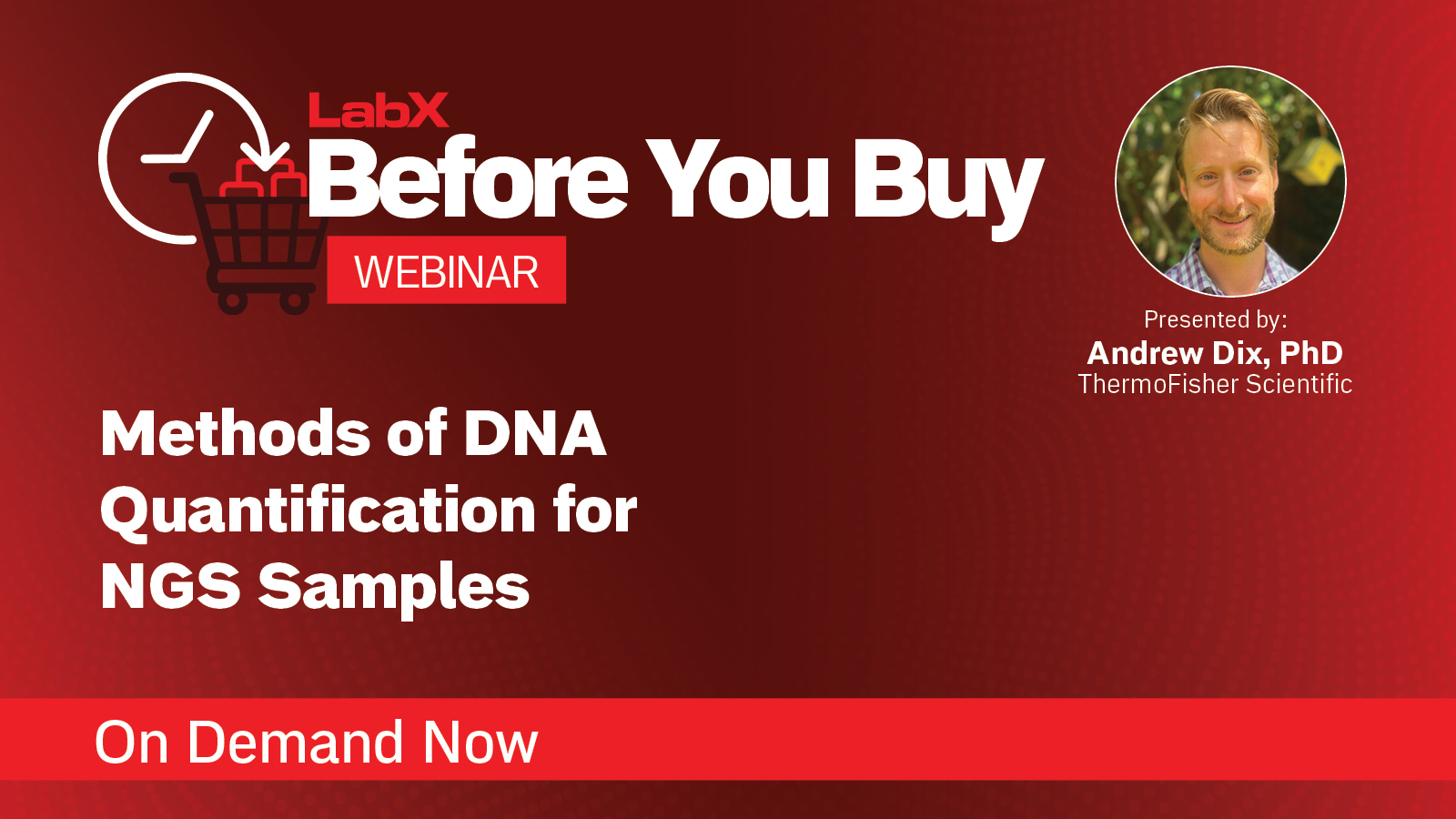 LabX
Before You Buy
WEBINAR

Presented by:
Andrew Dix, PhD
ThermoFisher Scientific

Methods of DNA Quantification for NGS Samples

On Demand Now